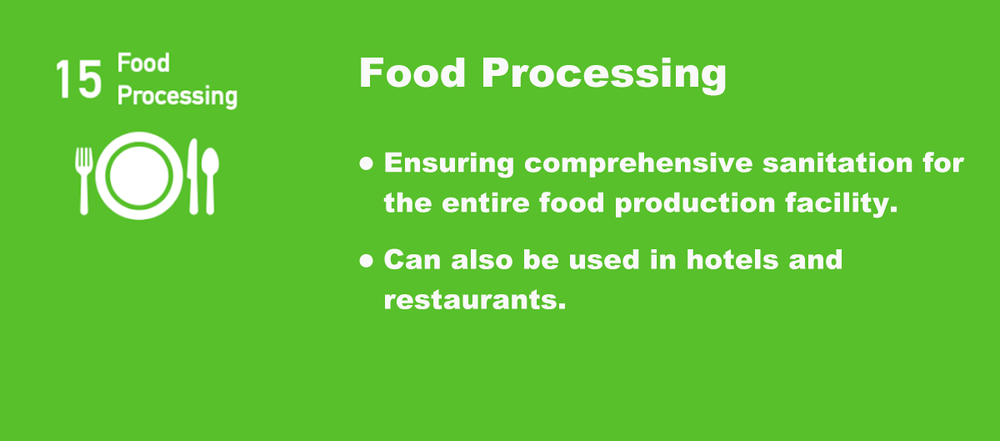 15 Food Processing

Food Processing

● Ensuring comprehensive sanitation for the entire food production facility.

● Can also be used in hotels and restaurants.